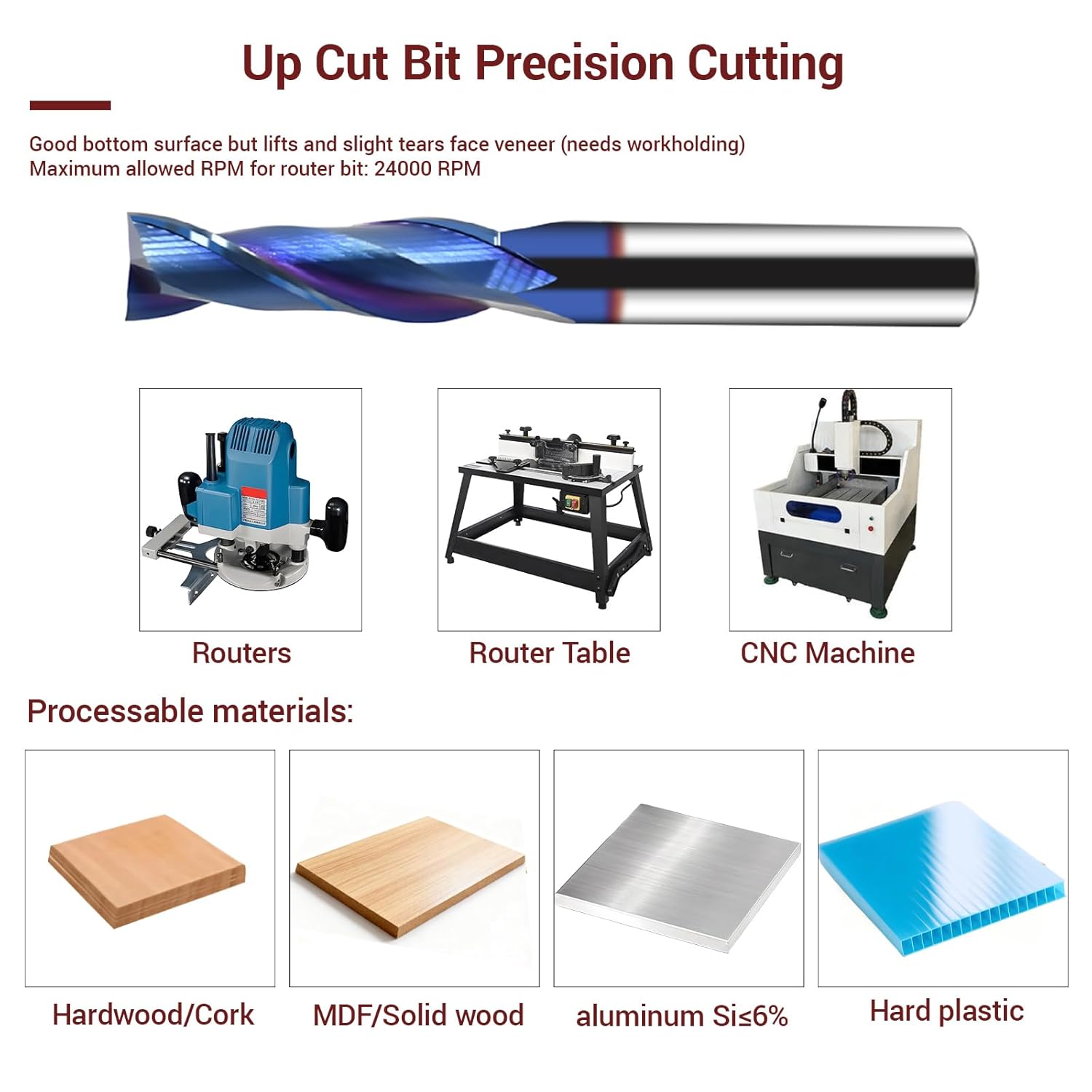 Up Cut Bit Precision Cutting

Good bottom surface but lifts and slight tears face veneer (needs workholding)
Maximum allowed RPM for router bit: 24000 RPM

Routers

Router Table

CNC Machine

Processable materials:

Hardwood/Cork

MDF/Solid wood

aluminum Si≤6%

Hard plastic